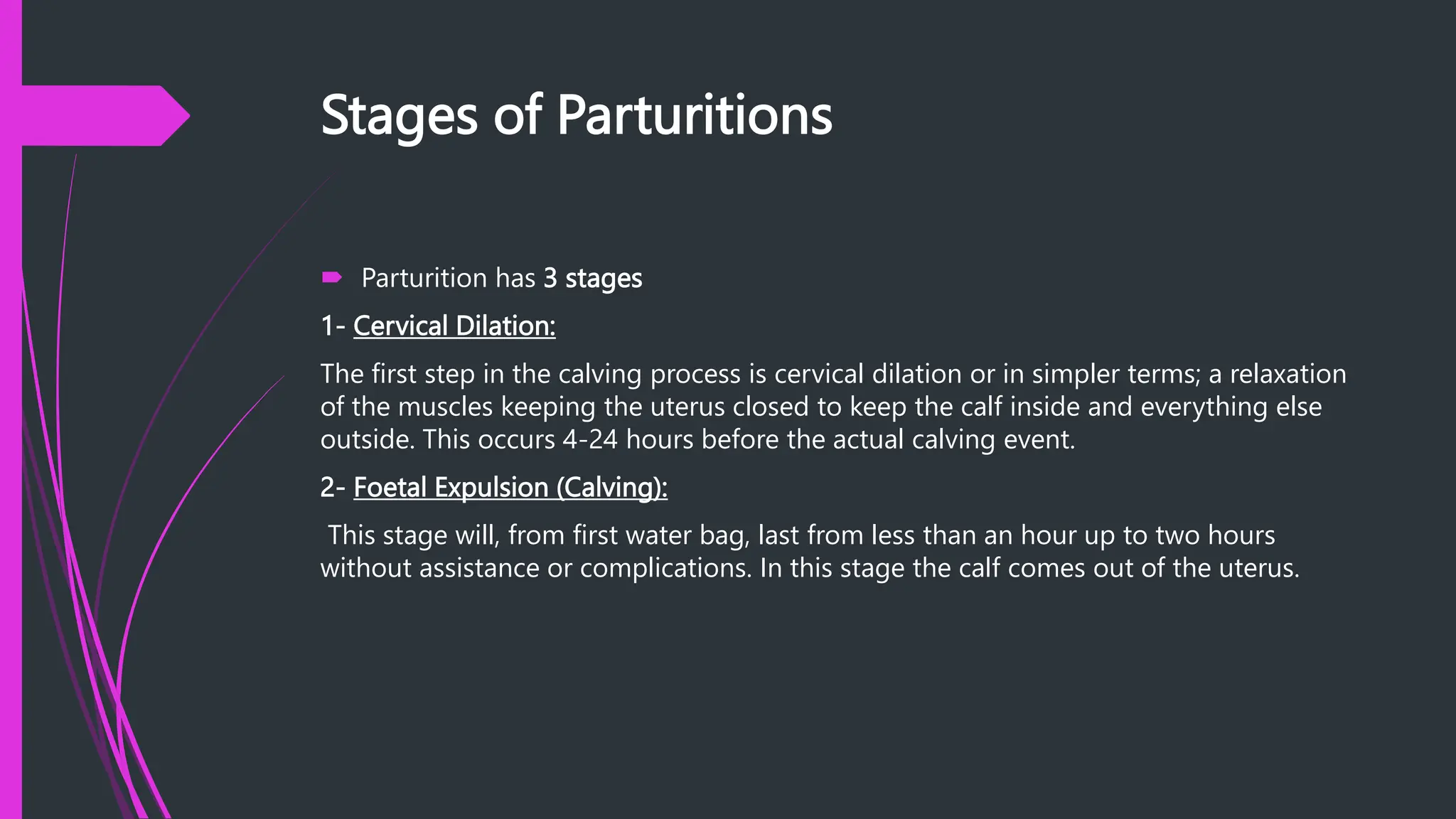 Stages of Parturitions

Parturition has 3 stages

1- Cervical Dilation:

The first step in the calving process is cervical dilation or in simpler terms; a relaxation of the muscles keeping the uterus closed to keep the calf inside and everything else outside. This occurs 4-24 hours before the actual calving event.

2- Foetal Expulsion (Calving):

This stage will, from first water bag, last from less than an hour up to two hours without assistance or complications. In this stage the calf comes out of the uterus.